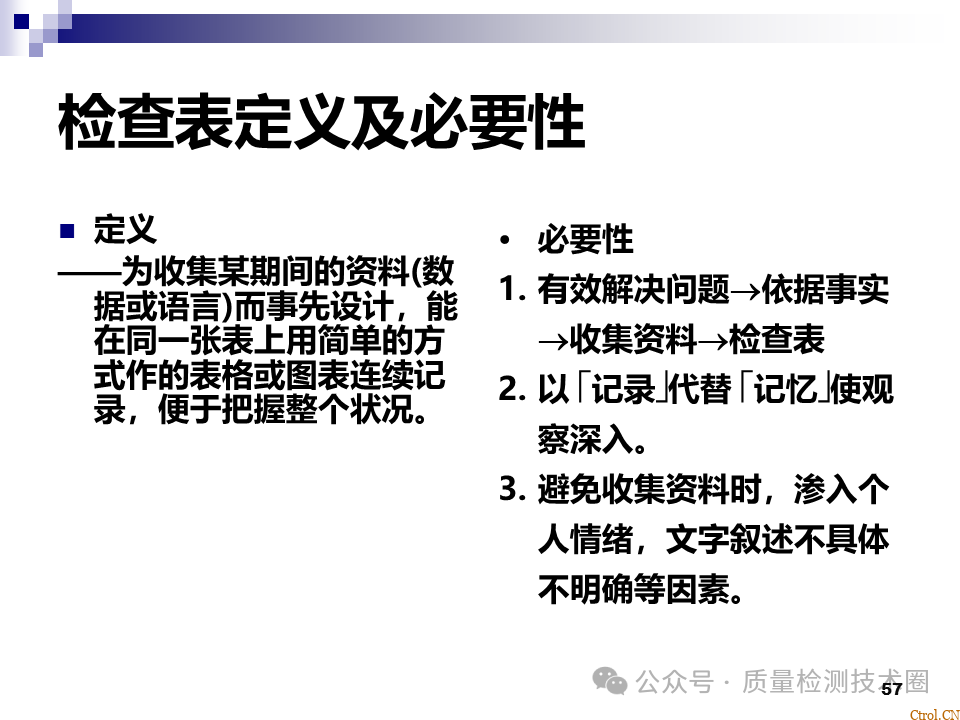 检查表定义及必要性

■ 定义

——为收集某期间的资料(数据或语言)而事先设计，能在同一张表上用简单的方式作的表格或图表连续记录，便于把握整个状况。

• 必要性

1. 有效解决问题→依据事实→收集资料→检查表

2. 以「记录」代替「记忆」使观察深入。

3. 避免收集资料时，渗入个人情绪，文字叙述不具体不明确等因素。

公众号 · 质量检测技术圈

57

Ctrol.CN